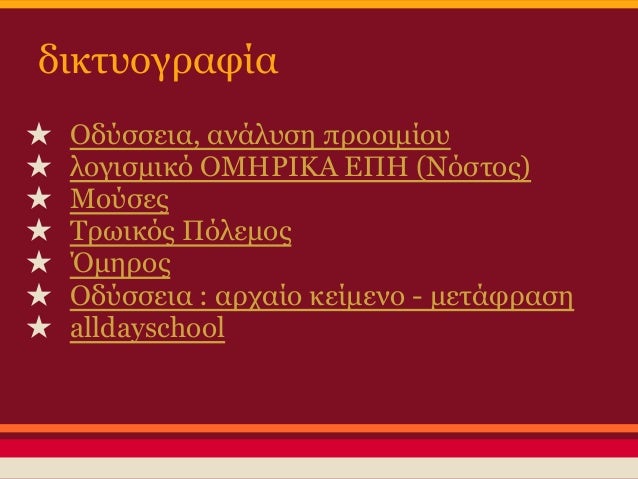 δικτυογραφία

★ Οδύσσεια, ανάλυση προοιμίου
★ λογισμικό ΟΜΗΡΙΚΑ ΕΠΗ (Νόστος)
★ Μούσες
★ Τρωικός Πόλεμος
★ Όμηρος
★ Οδύσσεια : αρχαίο κείμενο - μετάφραση
★ alldayschool